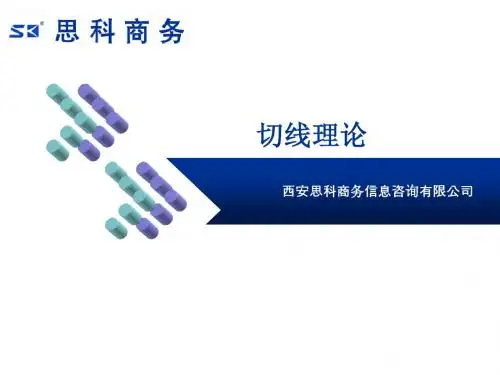 SK 思科商务

切线理论

西安思科商务信息咨询有限公司